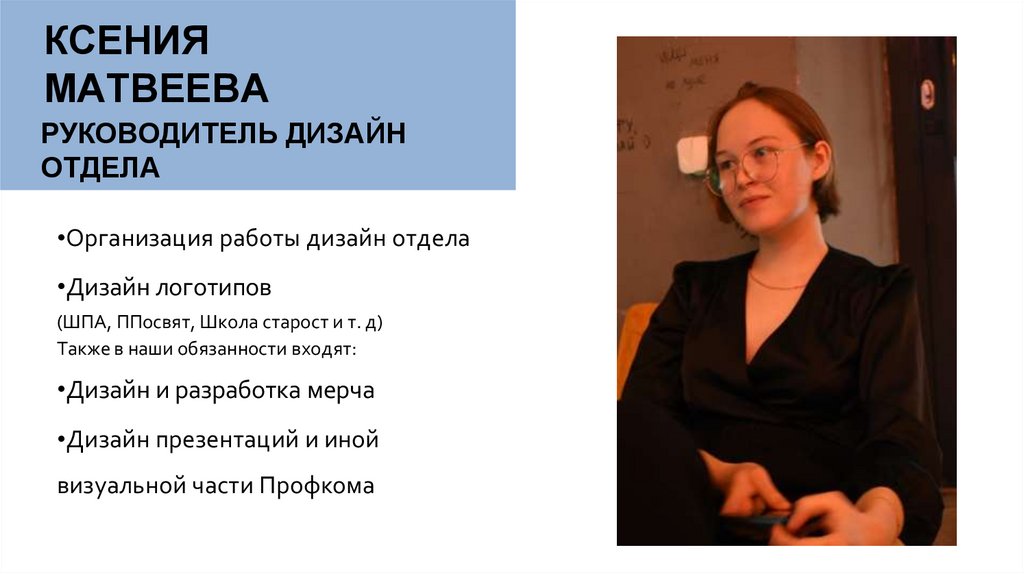 КСЕНИЯ МАТВЕЕВА

РУКОВОДИТЕЛЬ ДИЗАЙН ОТДЕЛА

•Организация работы дизайн отдела

•Дизайн логотипов
(ШПА, ППосвят, Школа старост и т. д)
Также в наши обязанности входят:

•Дизайн и разработка мерча

•Дизайн презентаций и иной визуальной части Профкома